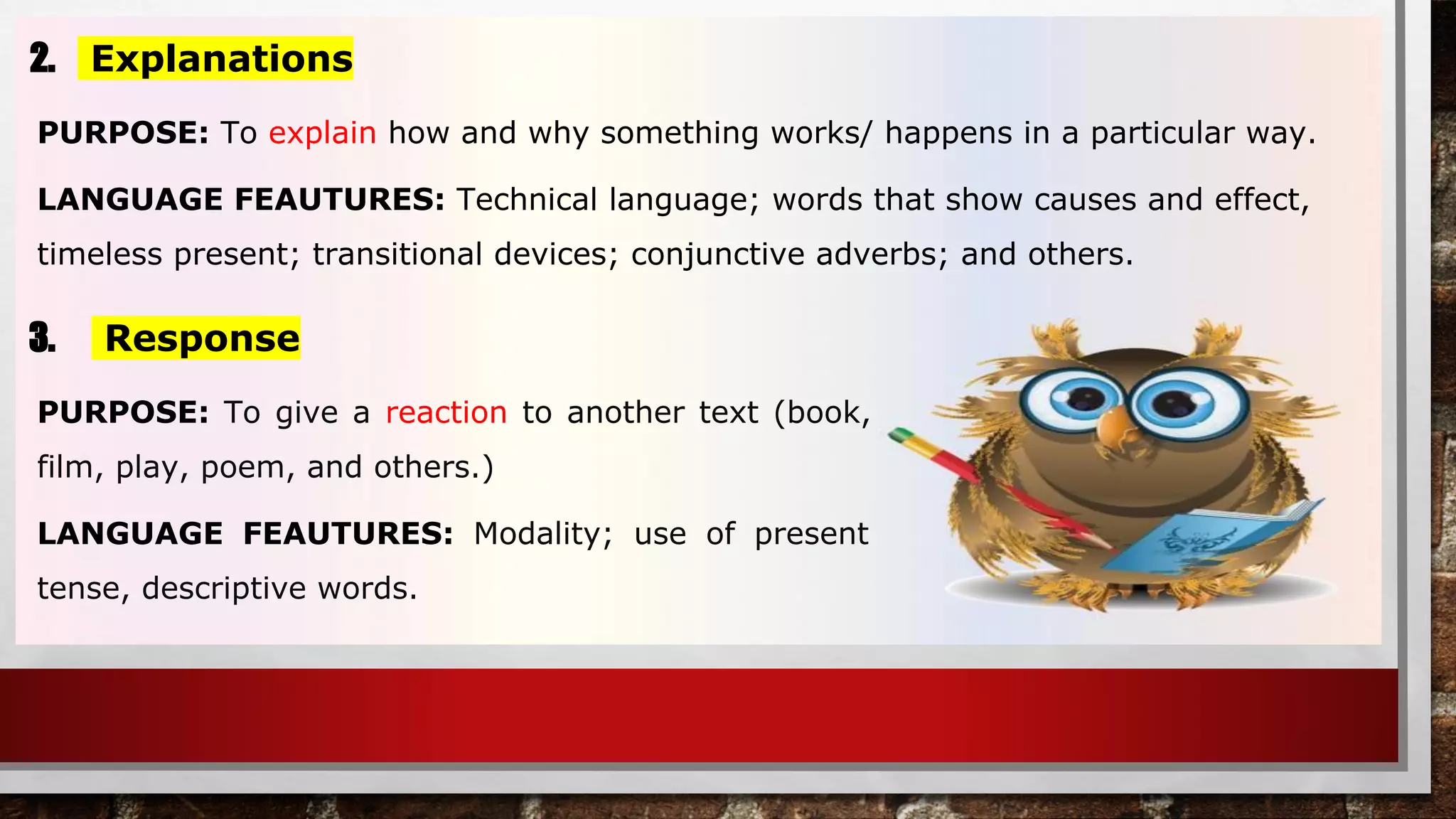 2. Explanations

PURPOSE: To explain how and why something works/ happens in a particular way.

LANGUAGE FEAUTURES: Technical language; words that show causes and effect, timeless present; transitional devices; conjunctive adverbs; and others.

3. Response

PURPOSE: To give a reaction to another text (book, film, play, poem, and others.)

LANGUAGE FEAUTURES: Modality; use of present tense, descriptive words.